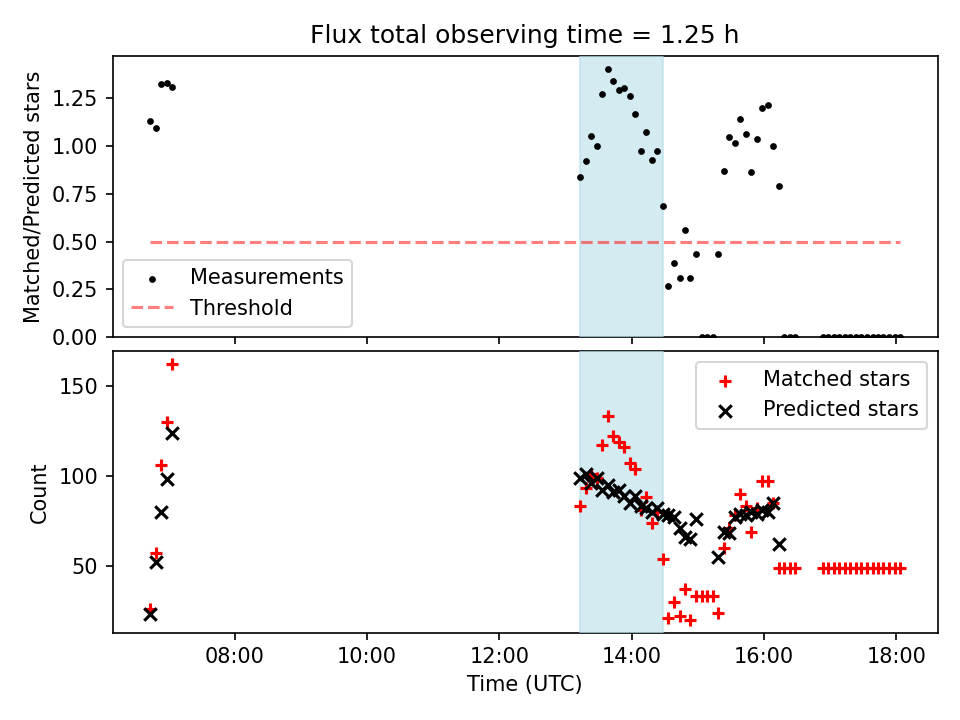 Flux total observing time = 1.25 h

Matched/Predicted stars

1.25
1.00
0.75
0.50
0.25
0.00

Measurements
Threshold

Count

150
100
50

Matched stars
Predicted stars

08:00
10:00
12:00
14:00
16:00
18:00

Time (UTC)